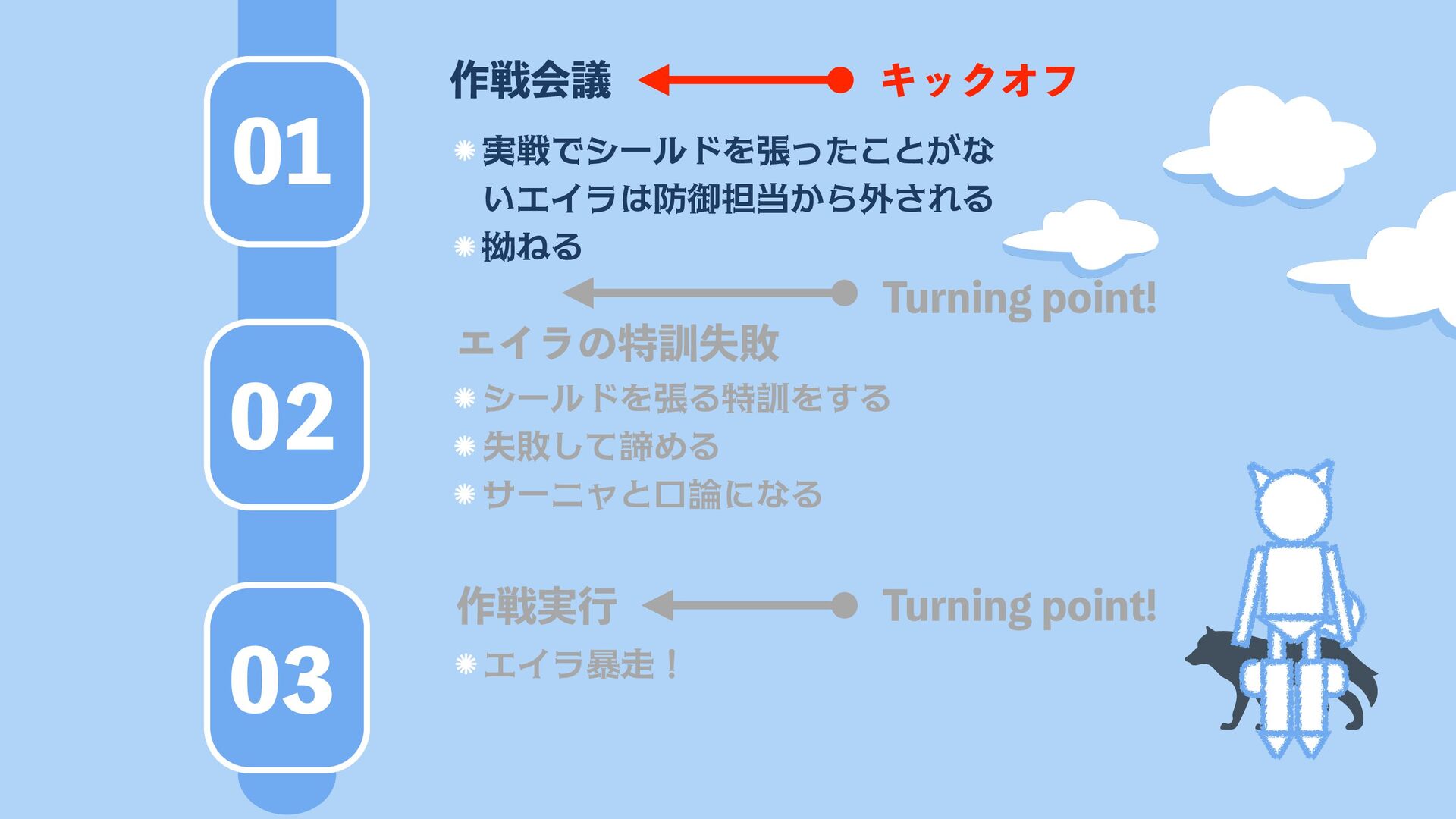 01

作戦会議

キックオフ

実戦でシールドを張ったことがないエイラは防御担当から外される

拗ねる

Turning point!

02

エイラの特訓失敗

シールドを張る特訓をする

失敗して諦める

サーニャと口論になる

03

作戦実行

Turning point!

エイラ暴走！